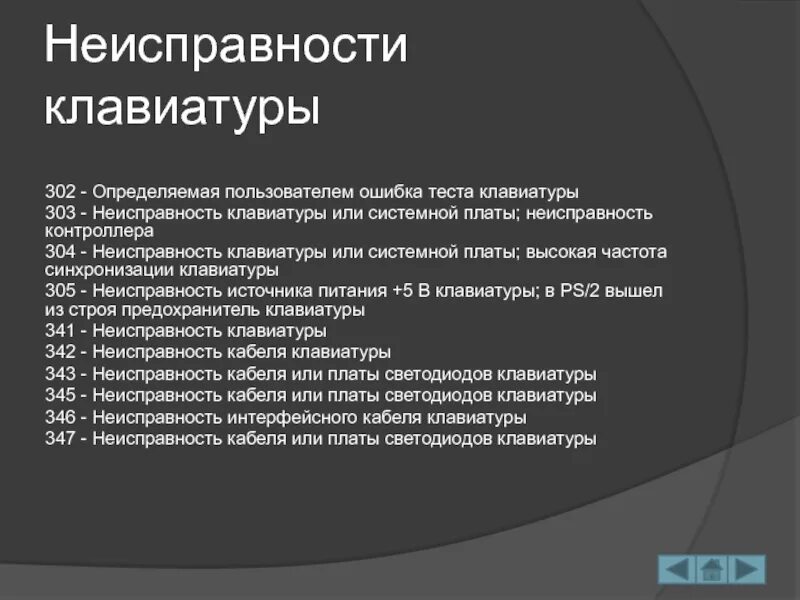 Неисправности клавиатуры

302 - Определяемая пользователем ошибка теста клавиатуры
303 - Неисправность клавиатуры или системной платы; неисправность контроллера
304 - Неисправность клавиатуры или системной платы; высокая частота синхронизации клавиатуры
305 - Неисправность источника питания +5 В клавиатуры; в PS/2 вышел из строя предохранитель клавиатуры
341 - Неисправность клавиатуры
342 - Неисправность кабеля клавиатуры
343 - Неисправность кабеля или платы светодиодов клавиатуры
345 - Неисправность кабеля или платы светодиодов клавиатуры
346 - Неисправность интерфейсного кабеля клавиатуры
347 - Неисправность кабеля или платы светодиодов клавиатуры